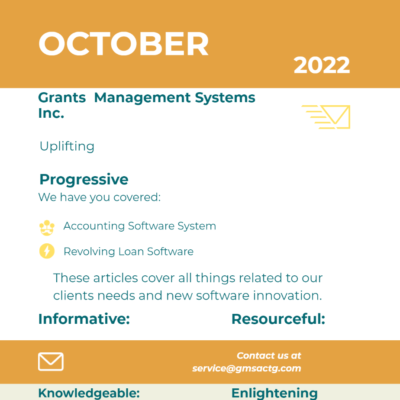 OCTOBER

2022

Grants Management Systems Inc.

Uplifting

Progressive

We have you covered:

Accounting Software System

Revolving Loan Software

These articles cover all things related to our clients needs and new software innovation.

Informative:

Resourceful:

Contact us at service@gmsactg.com

Knowledgeable:

Enlightening